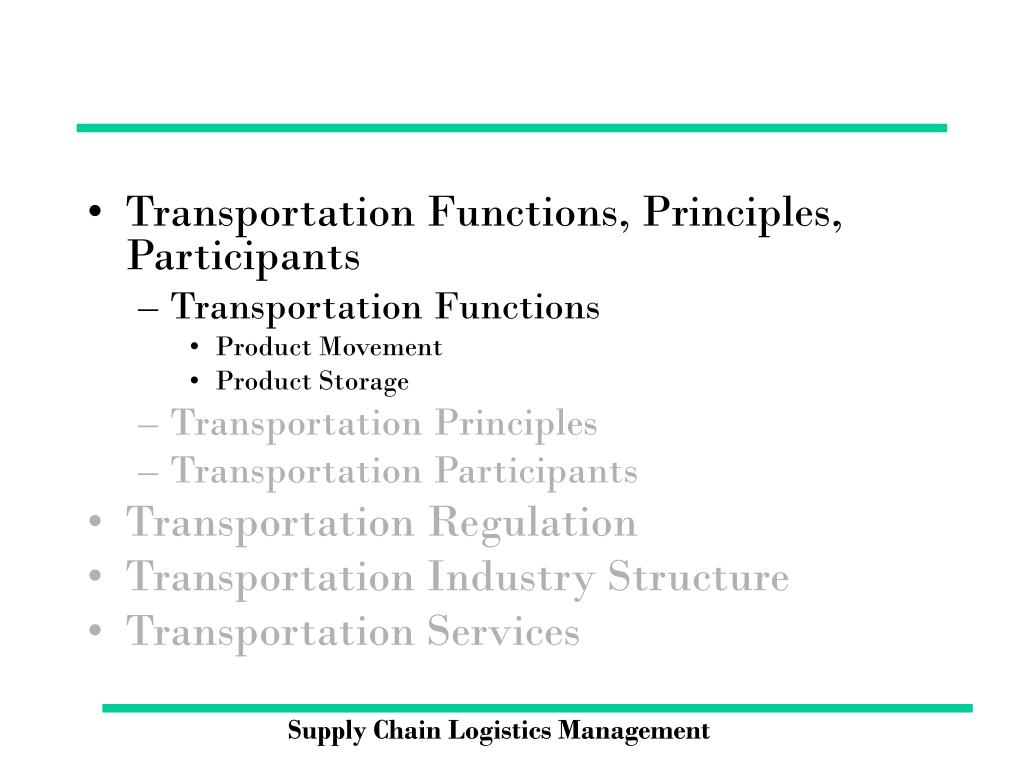 • Transportation Functions, Principles, Participants
– Transportation Functions
• Product Movement
• Product Storage
– Transportation Principles
– Transportation Participants
• Transportation Regulation
• Transportation Industry Structure
• Transportation Services

Supply Chain Logistics Management